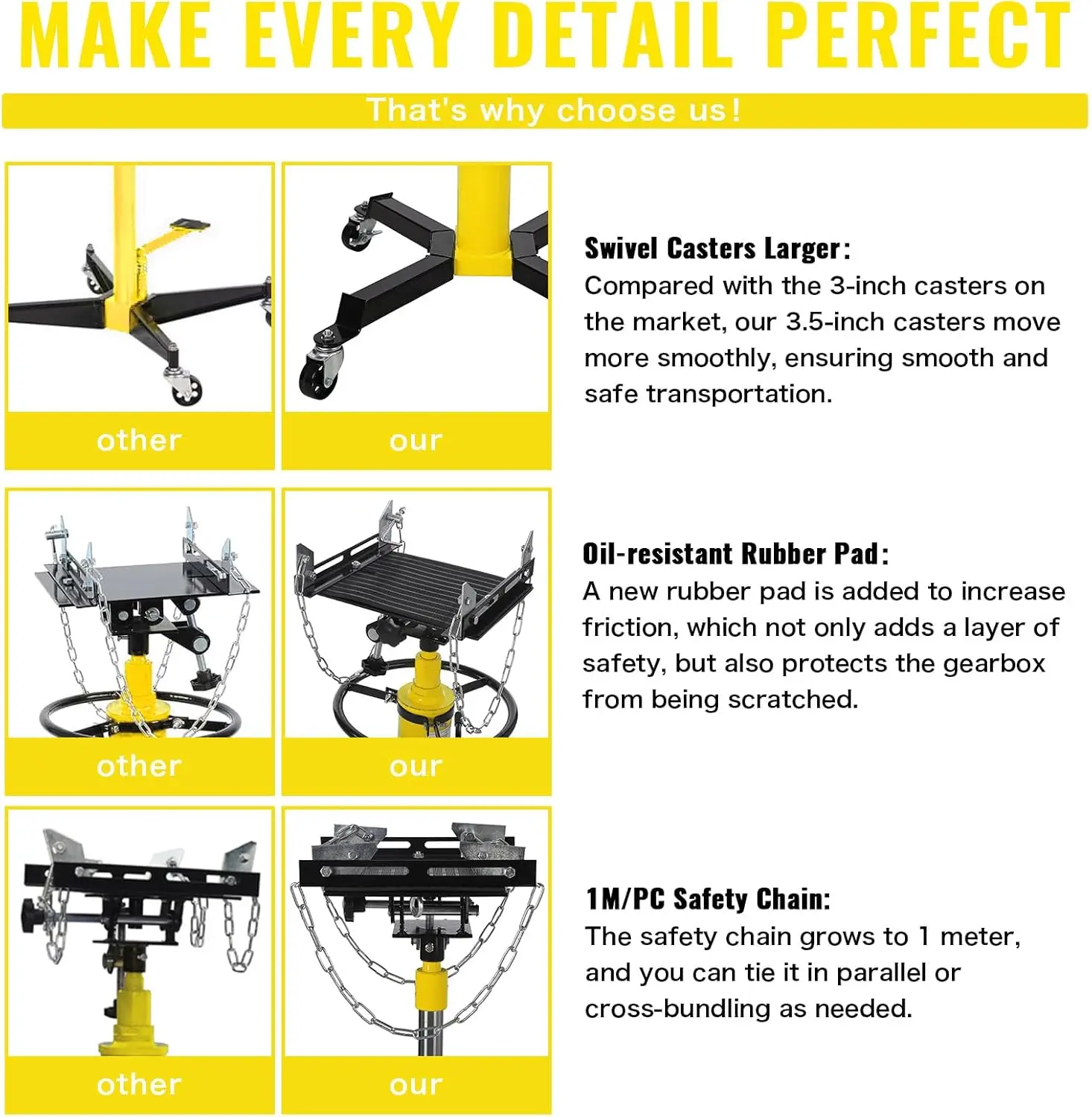 MAKE EVERY DETAIL PERFECT

That's why choose us!

other

our

Swivel Casters Larger:
Compared with the 3-inch casters on the market, our 3.5-inch casters move more smoothly, ensuring smooth and safe transportation.

other

our

Oil-resistant Rubber Pad:
A new rubber pad is added to increase friction, which not only adds a layer of safety, but also protects the gearbox from being scratched.

other

our

1M/PC Safety Chain:
The safety chain grows to 1 meter, and you can tie it in parallel or cross-bundling as needed.